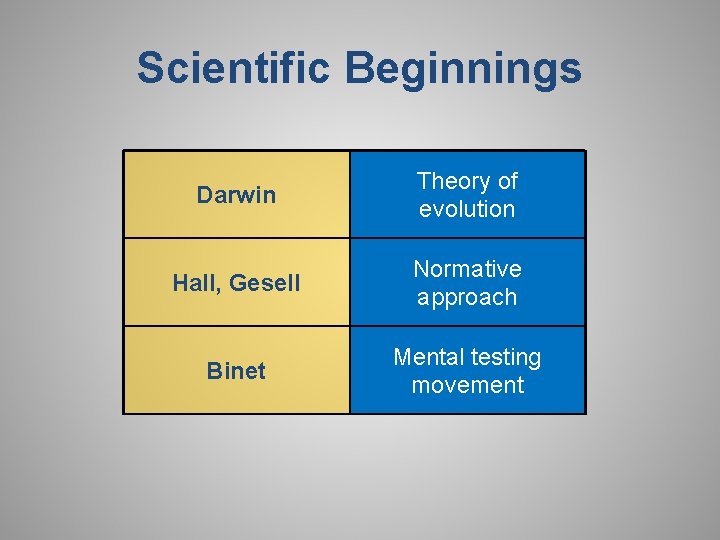 Scientific Beginnings

| Darwin | Theory of evolution |
|---|---|
| Hall, Gesell | Normative approach |
| Binet | Mental testing movement |